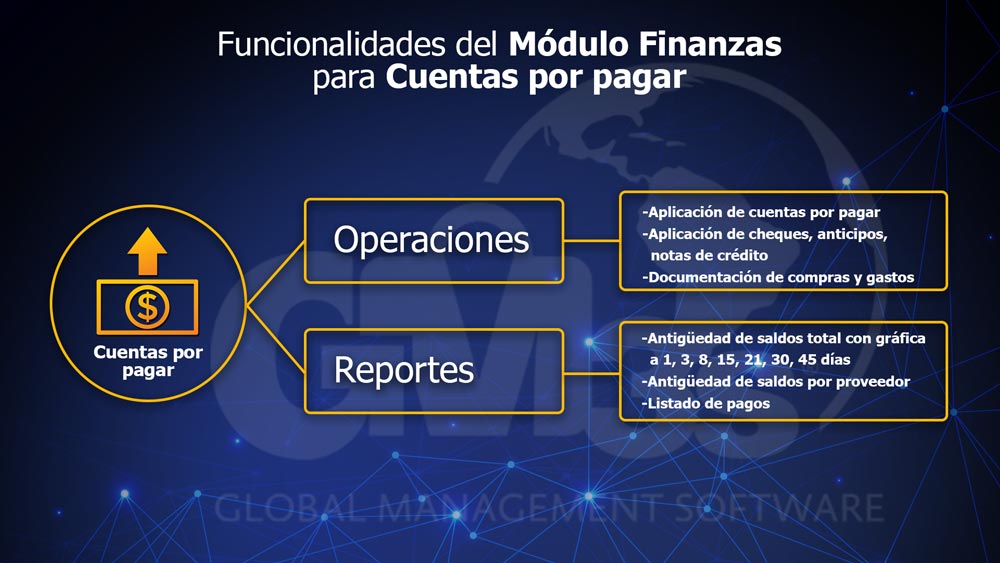 Funcionalidades del Módulo Finanzas para Cuentas por pagar

$

Cuentas por pagar

Operaciones

-Aplicación de cuentas por pagar
-Aplicación de cheques, anticipos, notas de crédito
-Documentación de compras y gastos

Reportes

-Antigüedad de saldos total con gráfica a 1, 3, 8, 15, 21, 30, 45 días
-Antigüedad de saldos por proveedor
-Listado de pagos

GMS

GLOBAL MANAGEMENT SOFTWARE